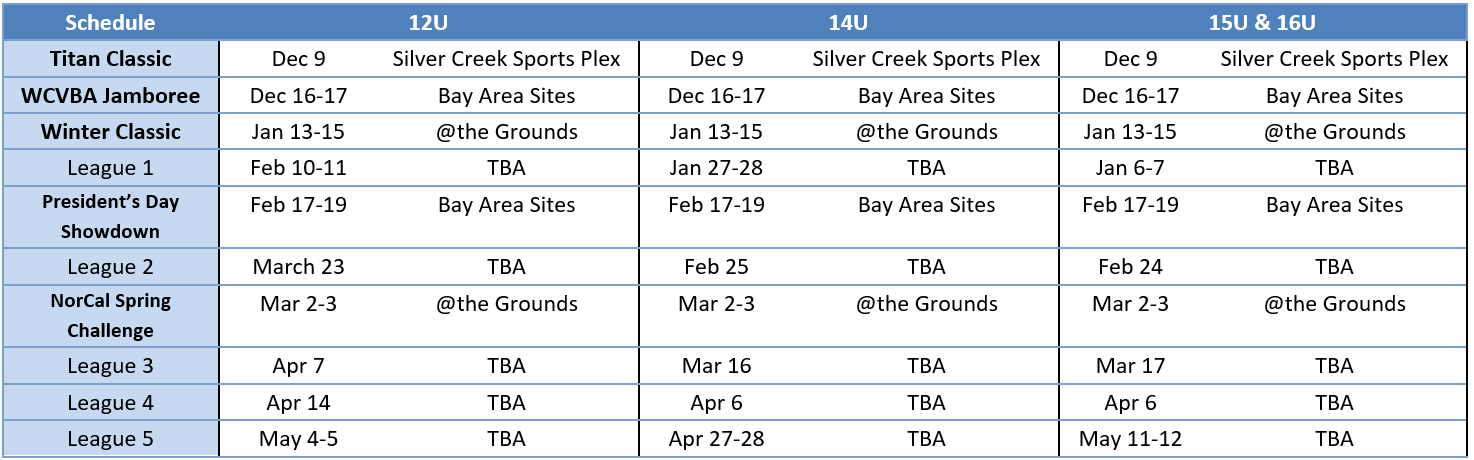 | Schedule | 12U | | 14U | | 15U & 16U | |
|---|---|---|---|---|---|---|
| Titan Classic | Dec 9 | Silver Creek Sports Plex | Dec 9 | Silver Creek Sports Plex | Dec 9 | Silver Creek Sports Plex |
| WCVBA Jamboree | Dec 16-17 | Bay Area Sites | Dec 16-17 | Bay Area Sites | Dec 16-17 | Bay Area Sites |
| Winter Classic | Jan 13-15 | @the Grounds | Jan 13-15 | @the Grounds | Jan 13-15 | @the Grounds |
| League 1 | Feb 10-11 | TBA | Jan 27-28 | TBA | Jan 6-7 | TBA |
| President's Day Showdown | Feb 17-19 | Bay Area Sites | Feb 17-19 | Bay Area Sites | Feb 17-19 | Bay Area Sites |
| League 2 | March 23 | TBA | Feb 25 | TBA | Feb 24 | TBA |
| NorCal Spring Challenge | Mar 2-3 | @the Grounds | Mar 2-3 | @the Grounds | Mar 2-3 | @the Grounds |
| League 3 | Apr 7 | TBA | Mar 16 | TBA | Mar 17 | TBA |
| League 4 | Apr 14 | TBA | Apr 6 | TBA | Apr 6 | TBA |
| League 5 | May 4-5 | TBA | Apr 27-28 | TBA | May 11-12 | TBA |